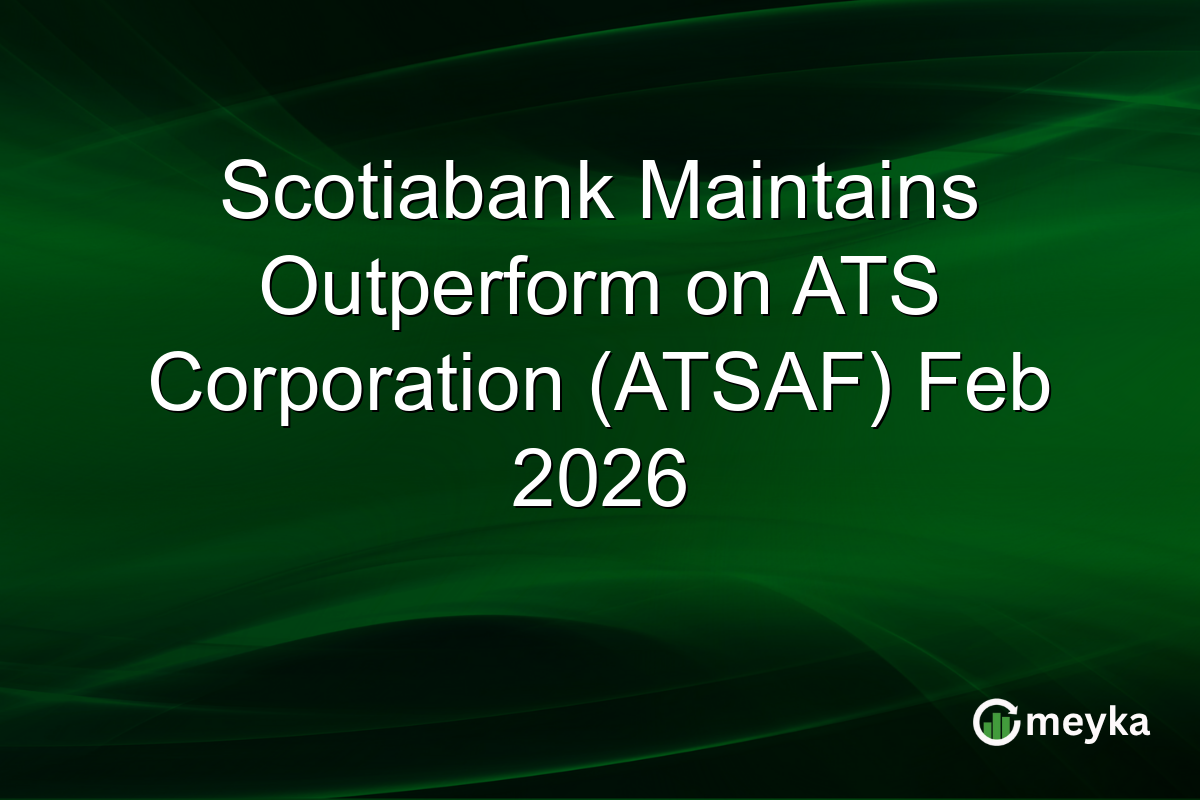 Scotiabank Maintains Outperform on ATS Corporation (ATSAF) Feb 2026

meyka